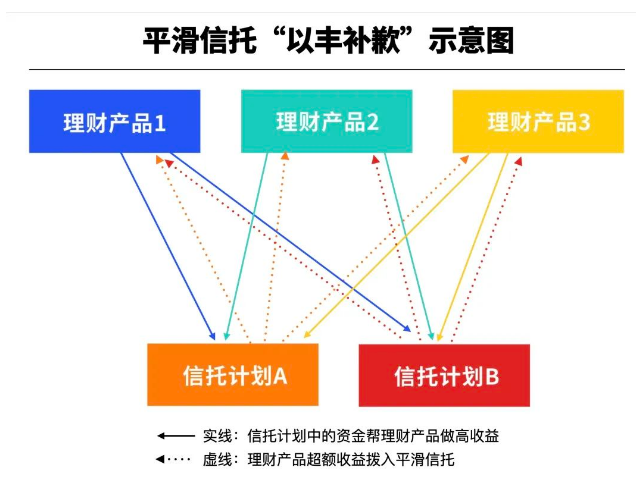 平滑信托“以丰补歉”示意图

理财产品1

理财产品2

理财产品3

信托计划A

信托计划B

实线：信托计划中的资金帮理财产品做高收益

虚线：理财产品超额收益拨入平滑信托